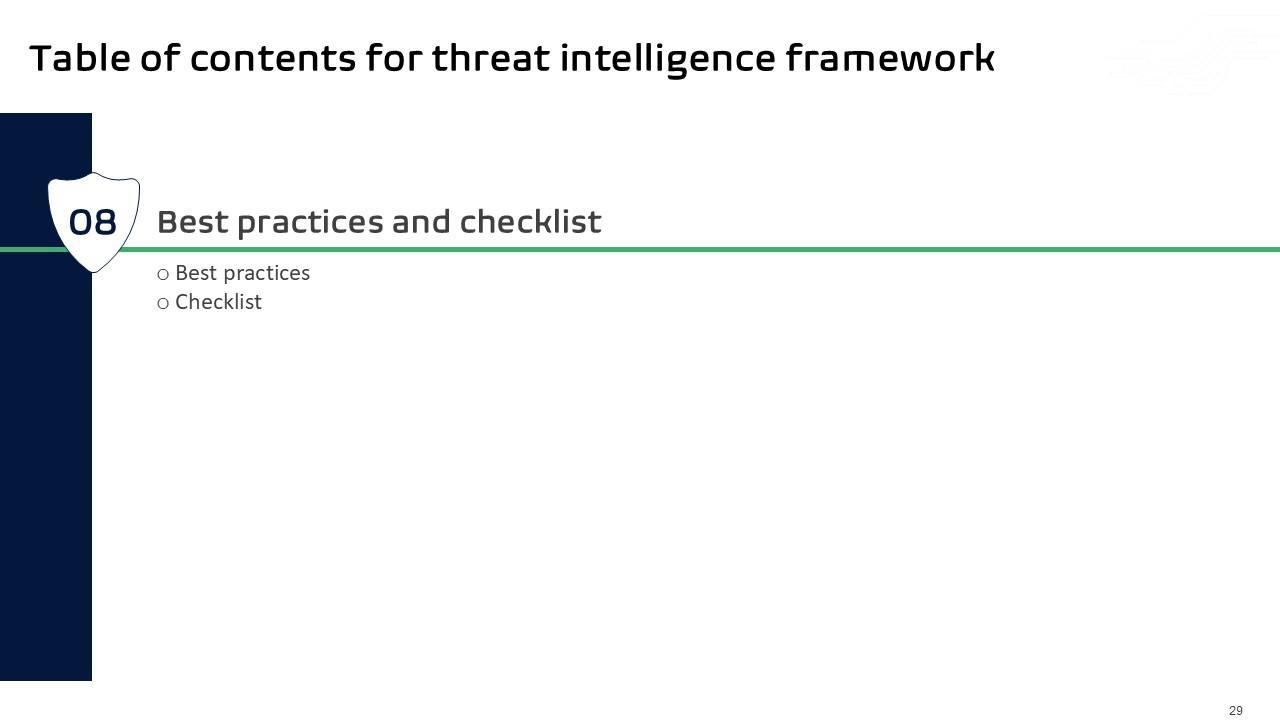 Table of contents for threat intelligence framework

08 Best practices and checklist

o Best practices
o Checklist

29